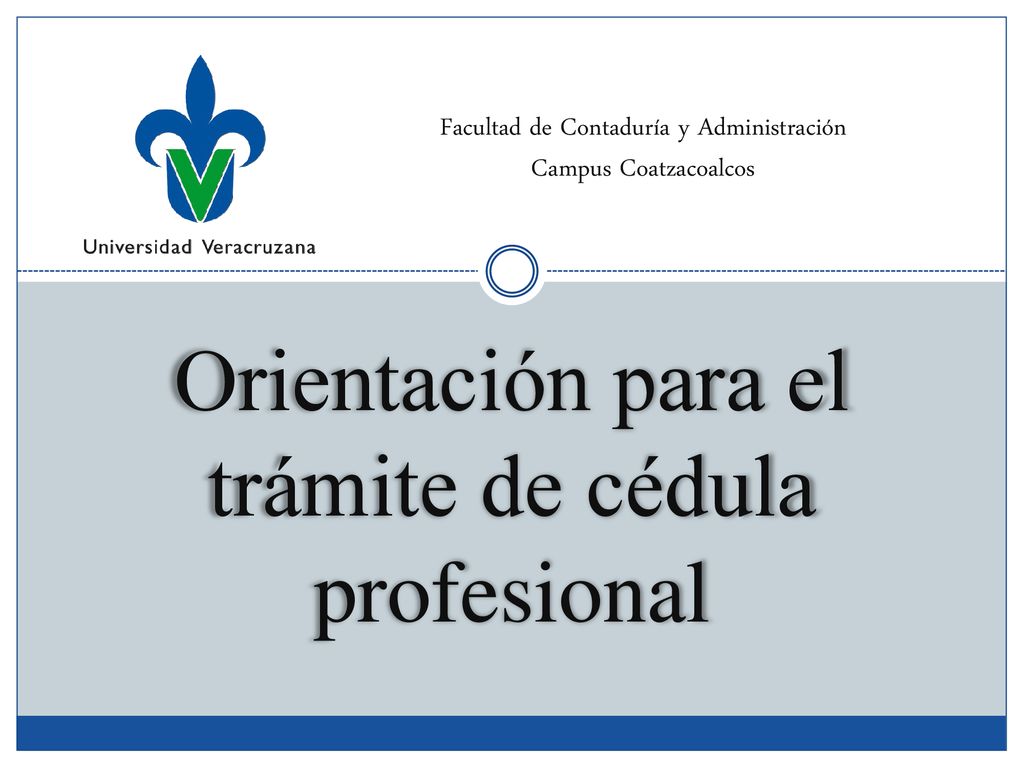 Universidad Veracruzana

Facultad de Contaduría y Administración
Campus Coatzacoalcos

Orientación para el trámite de cédula profesional